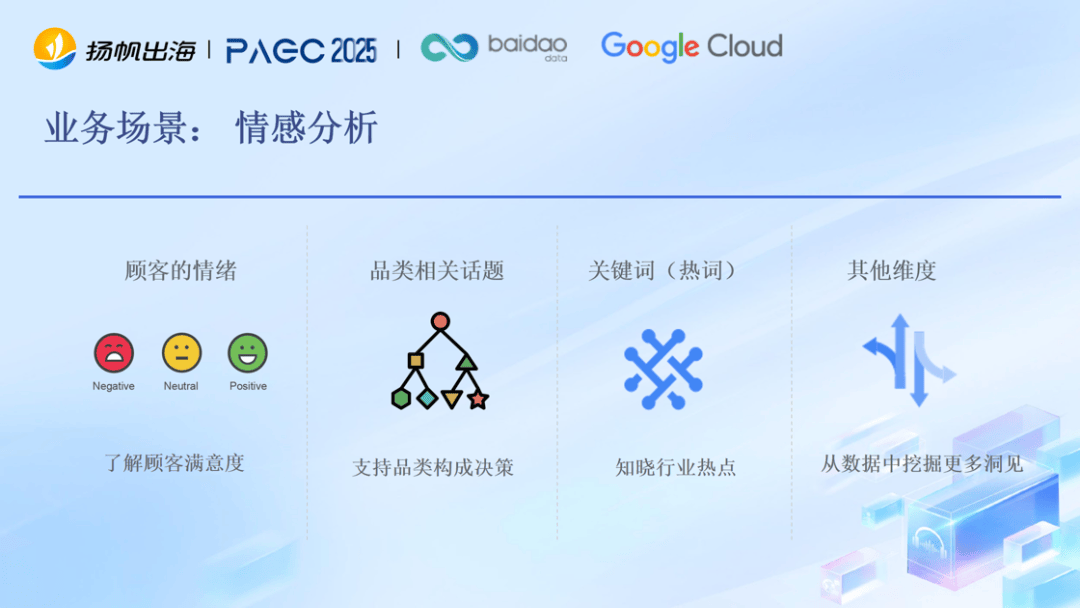 扬帆出海 | PAGC 2025 | baidao data Google Cloud

业务场景： 情感分析

顾客的情绪

Negative Neutral Positive

了解顾客满意度

品类相关话题

支持品类构成决策

关键词（热词）

知晓行业热点

其他维度

从数据中挖掘更多洞见